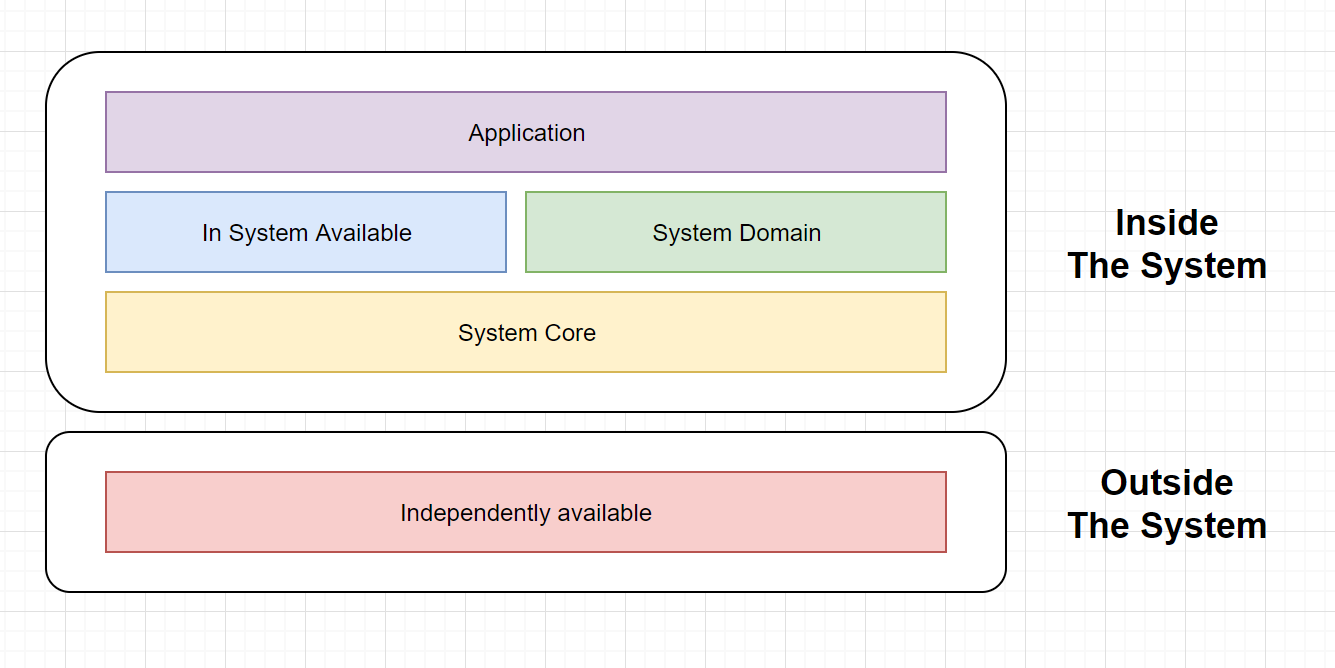 Application

In System Available

System Domain

System Core

Inside
The System

Independently available

Outside
The System